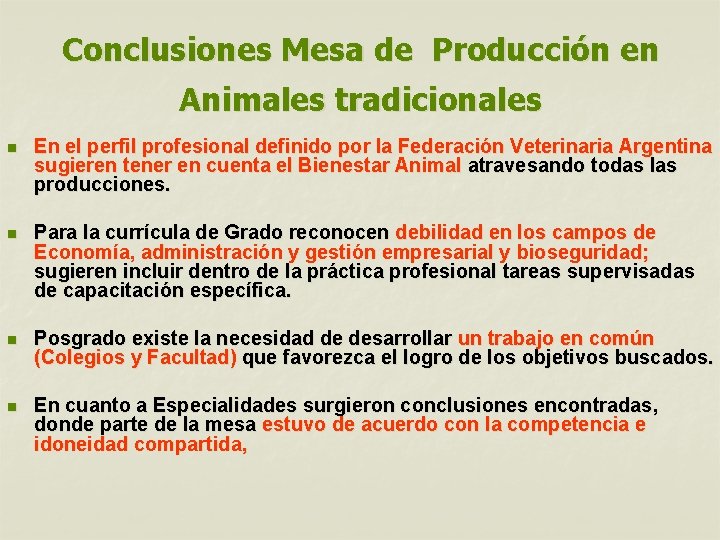 Conclusiones Mesa de Producción en Animales tradicionales

En el perfil profesional definido por la Federación Veterinaria Argentina sugieren tener en cuenta el Bienestar Animal atravesando todas las producciones.

Para la currícula de Grado reconocen debilidad en los campos de Economía, administración y gestión empresarial y bioseguridad; sugieren incluir dentro de la práctica profesional tareas supervisadas de capacitación específica.

Posgrado existe la necesidad de desarrollar un trabajo en común (Colegios y Facultad) que favorezca el logro de los objetivos buscados.

En cuanto a Especialidades surgieron conclusiones encontradas, donde parte de la mesa estuvo de acuerdo con la competencia e idoneidad compartida,